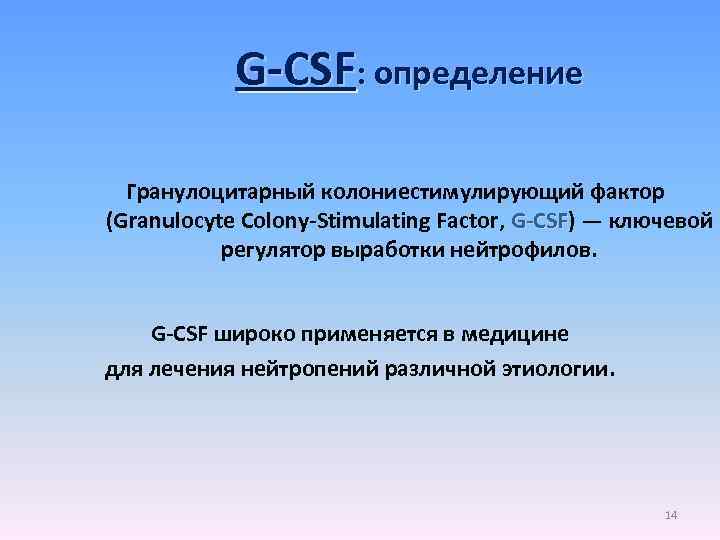 G-CSF: определение

Гранулоцитарный колониестимулирующий фактор (Granulocyte Colony-Stimulating Factor, G-CSF) — ключевой регулятор выработки нейтрофилов.

G-CSF широко применяется в медицине для лечения нейтропений различной этиологии.

14